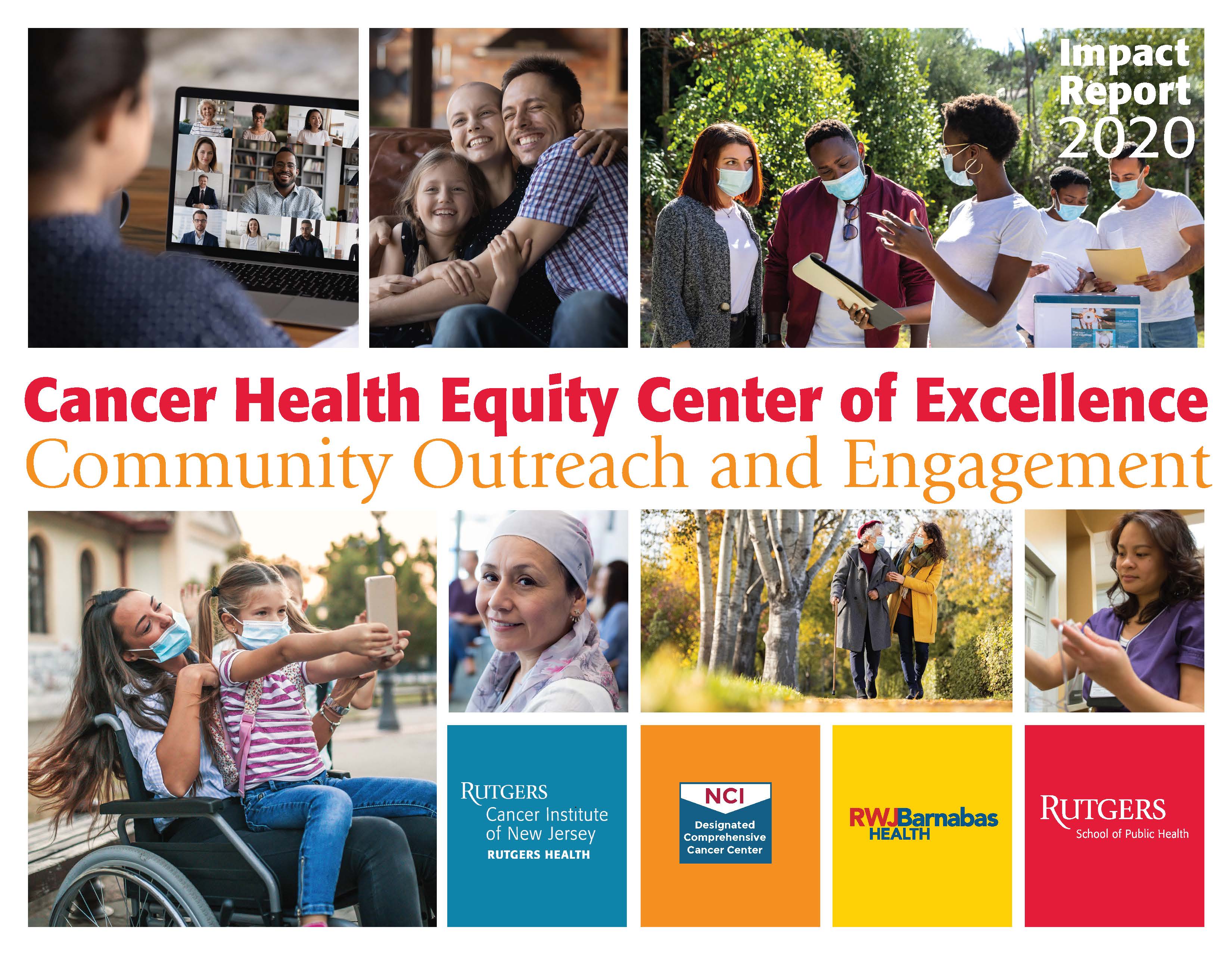 Impact Report 2020

Cancer Health Equity Center of Excellence
Community Outreach and Engagement

RUTGERS
Cancer Institute of New Jersey
RUTGERS HEALTH

NCI
Designated Comprehensive Cancer Center

RWJBarnabas HEALTH

RUTGERS
School of Public Health